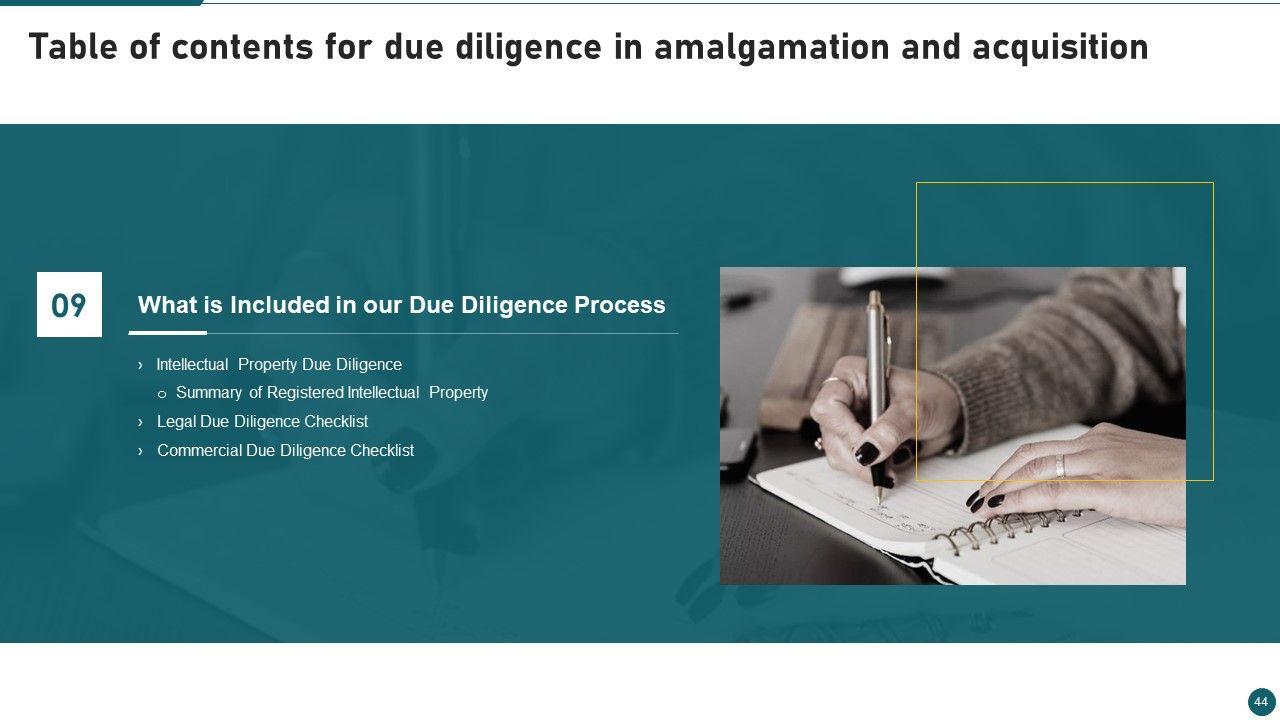 Table of contents for due diligence in amalgamation and acquisition

09

What is Included in our Due Diligence Process

› Intellectual Property Due Diligence
o Summary of Registered Intellectual Property
› Legal Due Diligence Checklist
› Commercial Due Diligence Checklist

44